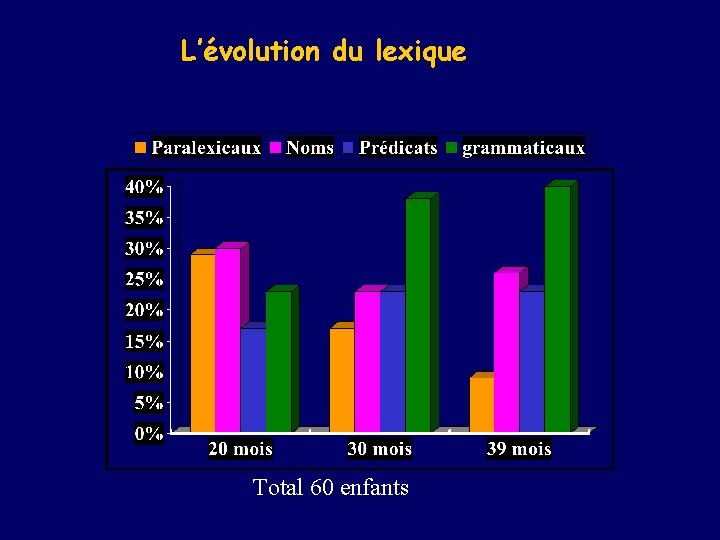 L'évolution du lexique

Paralexicaux Noms Prédicats grammaticaux

40%
35%
30%
25%
20%
15%
10%
5%
0%

20 mois 30 mois 39 mois

Total 60 enfants